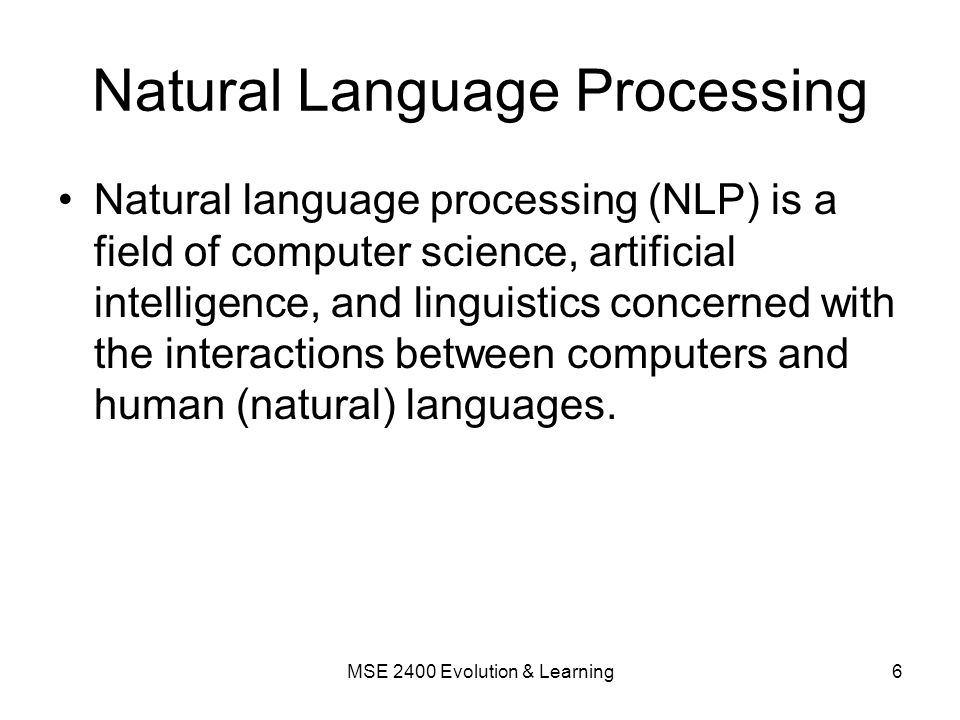 Natural Language Processing

• Natural language processing (NLP) is a field of computer science, artificial intelligence, and linguistics concerned with the interactions between computers and human (natural) languages.

MSE 2400 Evolution & Learning

6